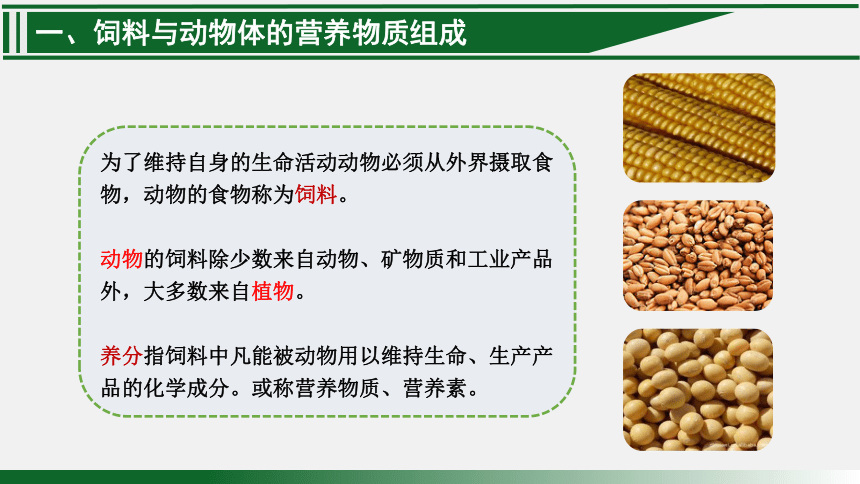 一、饲料与动物体的营养物质组成

为了维持自身的生命活动动物必须从外界摄取食物，动物的食物称为饲料。

动物的饲料除少数来自动物、矿物质和工业产品外，大多数来自植物。

养分指饲料中凡能被动物用以维持生命、生产产品的化学成分。或称营养物质、营养素。